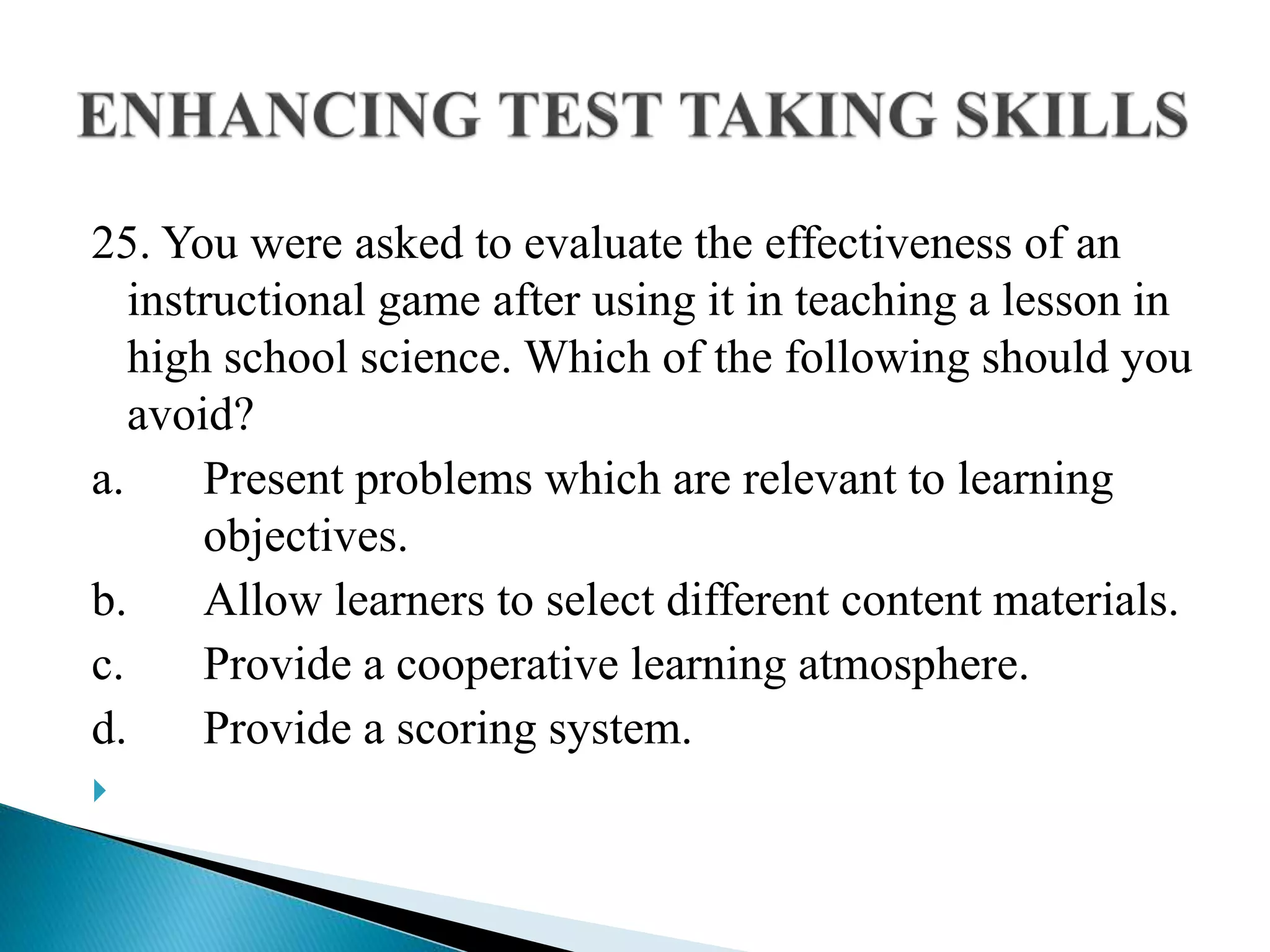 ENHANCING TEST TAKING SKILLS

25. You were asked to evaluate the effectiveness of an instructional game after using it in teaching a lesson in high school science. Which of the following should you avoid?

a. Present problems which are relevant to learning objectives.
b. Allow learners to select different content materials.
c. Provide a cooperative learning atmosphere.
d. Provide a scoring system.